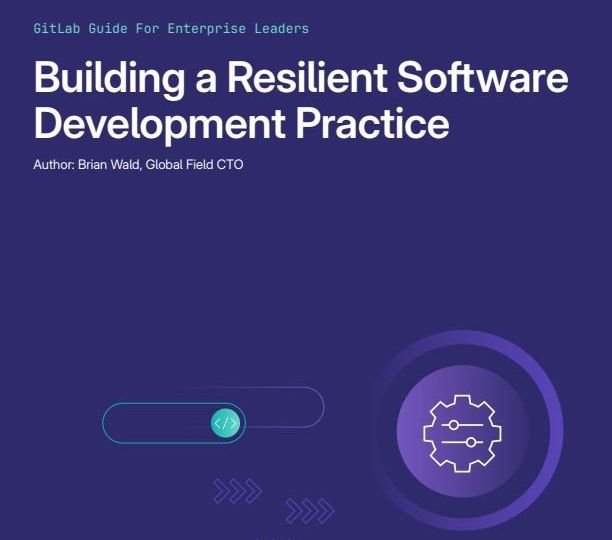 GitLab Guide For Enterprise Leaders

Building a Resilient Software Development Practice

Author: Brian Wald, Global Field CTO

</>